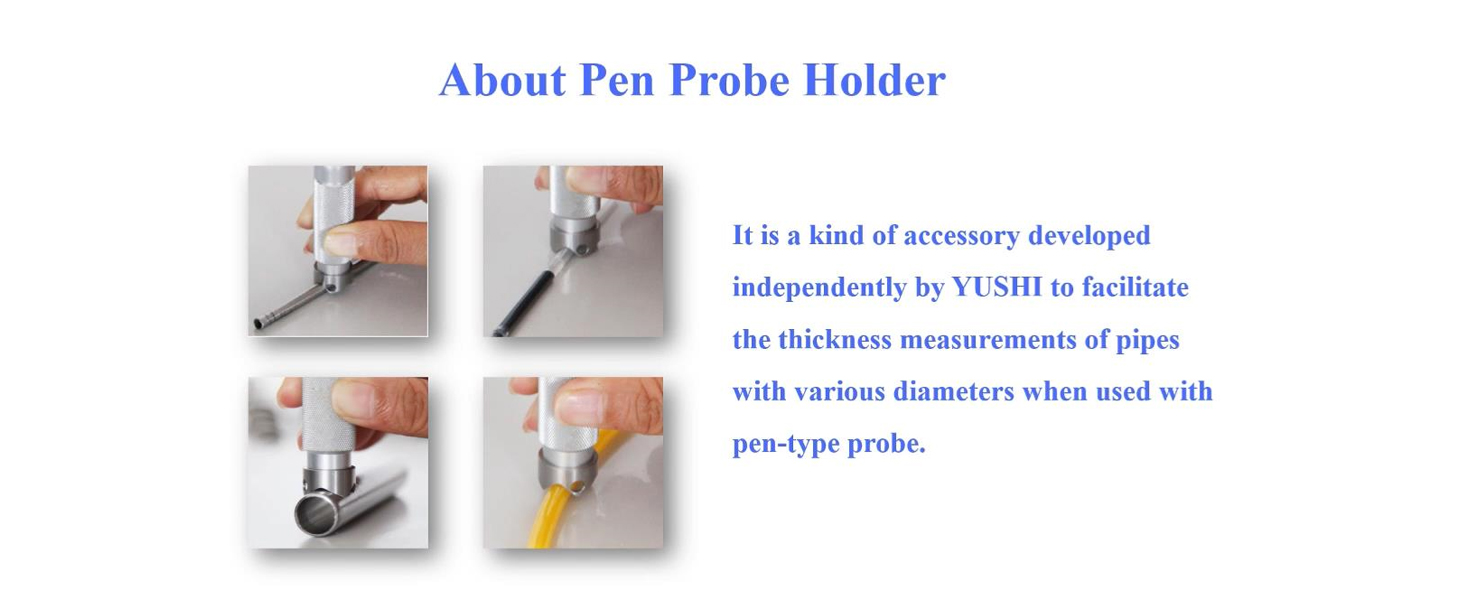 About Pen Probe Holder

It is a kind of accessory developed independently by YUSHI to facilitate the thickness measurements of pipes with various diameters when used with pen-type probe.